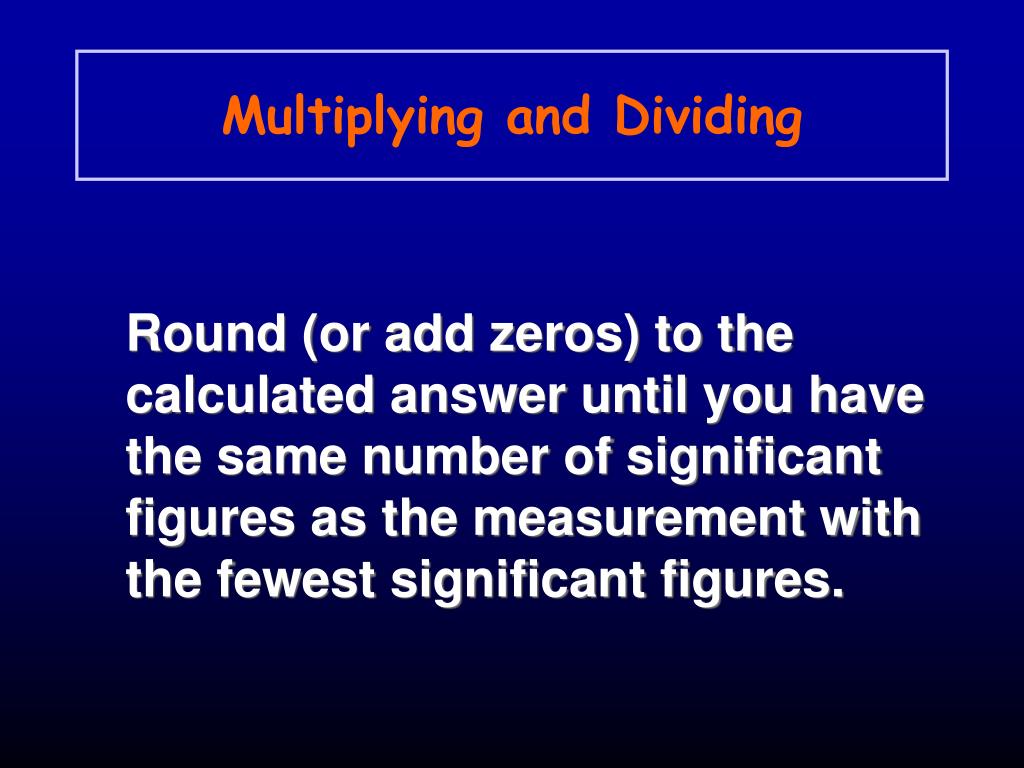 Multiplying and Dividing

Round (or add zeros) to the calculated answer until you have the same number of significant figures as the measurement with the fewest significant figures.